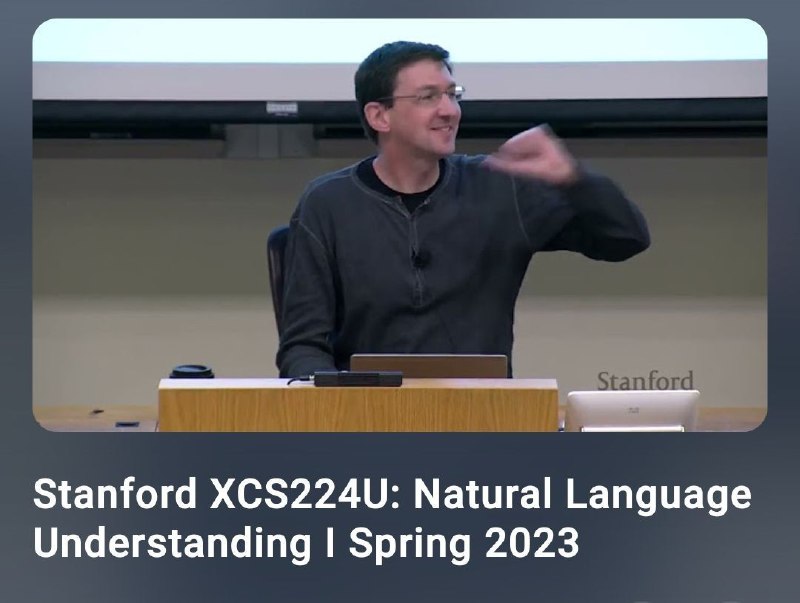 Stanford

Stanford XCS224U: Natural Language Understanding I Spring 2023